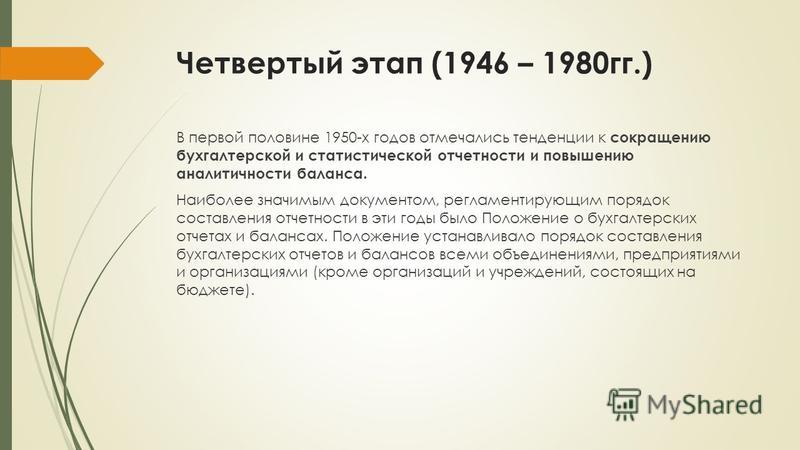 Четвертый этап (1946 – 1980гг.)

В первой половине 1950-х годов отмечались тенденции к сокращению бухгалтерской и статистической отчетности и повышению аналитичности баланса.

Наиболее значимым документом, регламентирующим порядок составления отчетности в эти годы было Положение о бухгалтерских отчетах и балансах. Положение устанавливало порядок составления бухгалтерских отчетов и балансов всеми объединениями, предприятиями и организациями (кроме организаций и учреждений, состоящих на бюджете).

MyShared